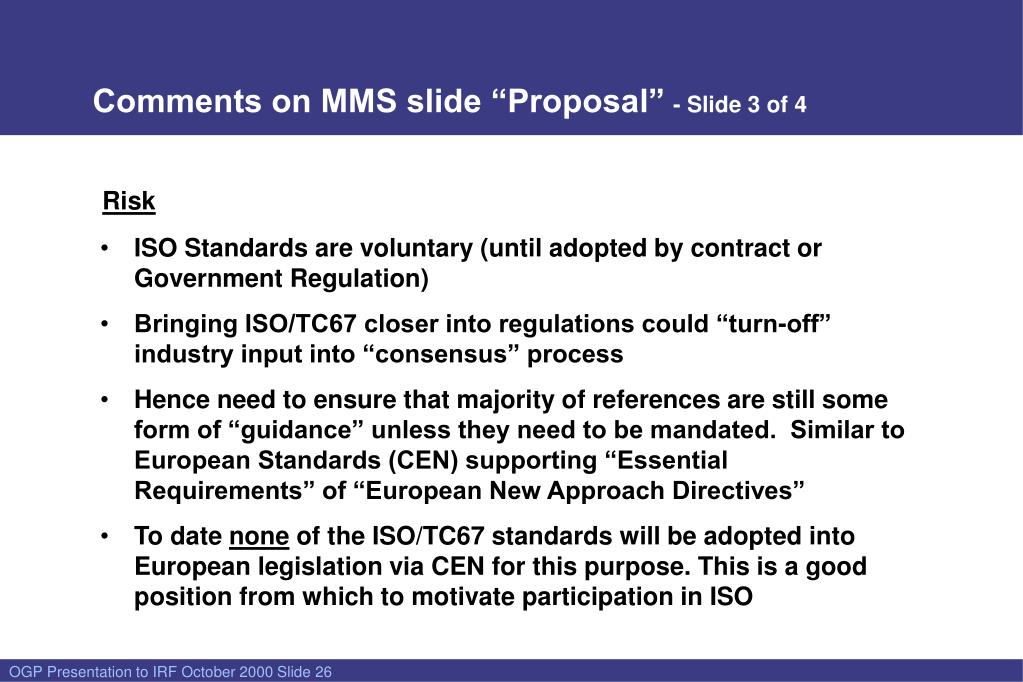 Comments on MMS slide “Proposal” - Slide 3 of 4

Risk

• ISO Standards are voluntary (until adopted by contract or Government Regulation)

• Bringing ISO/TC67 closer into regulations could “turn-off” industry input into “consensus” process

• Hence need to ensure that majority of references are still some form of “guidance” unless they need to be mandated. Similar to European Standards (CEN) supporting “Essential Requirements” of “European New Approach Directives”

• To date none of the ISO/TC67 standards will be adopted into European legislation via CEN for this purpose. This is a good position from which to motivate participation in ISO

OGP Presentation to IRF October 2000 Slide 26